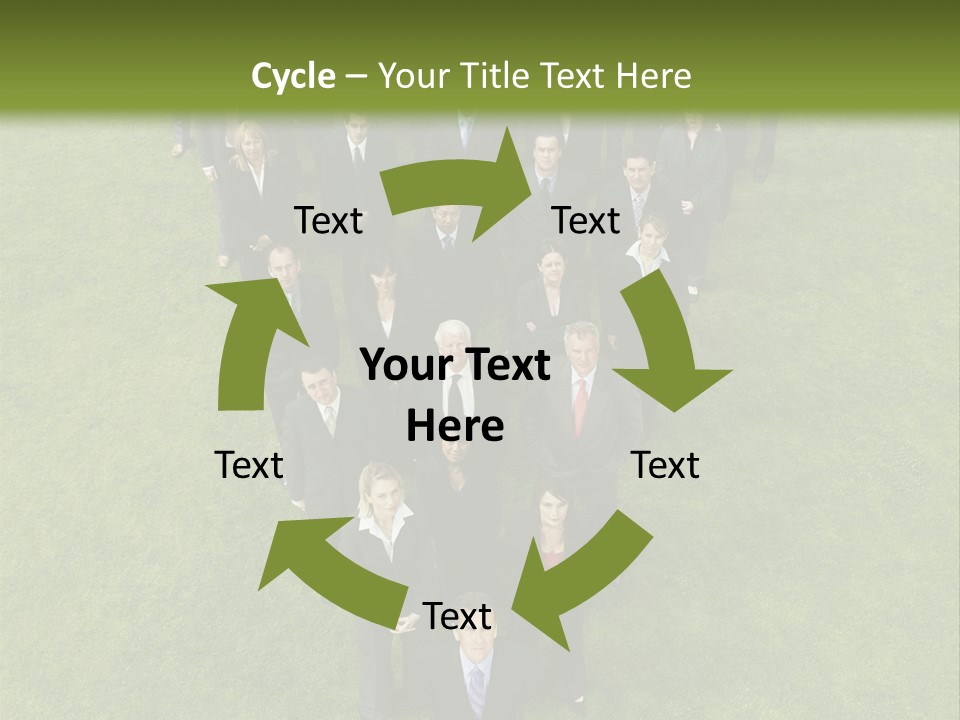 Cycle – Your Title Text Here

Text

Text

Your Text Here

Text

Text

Text